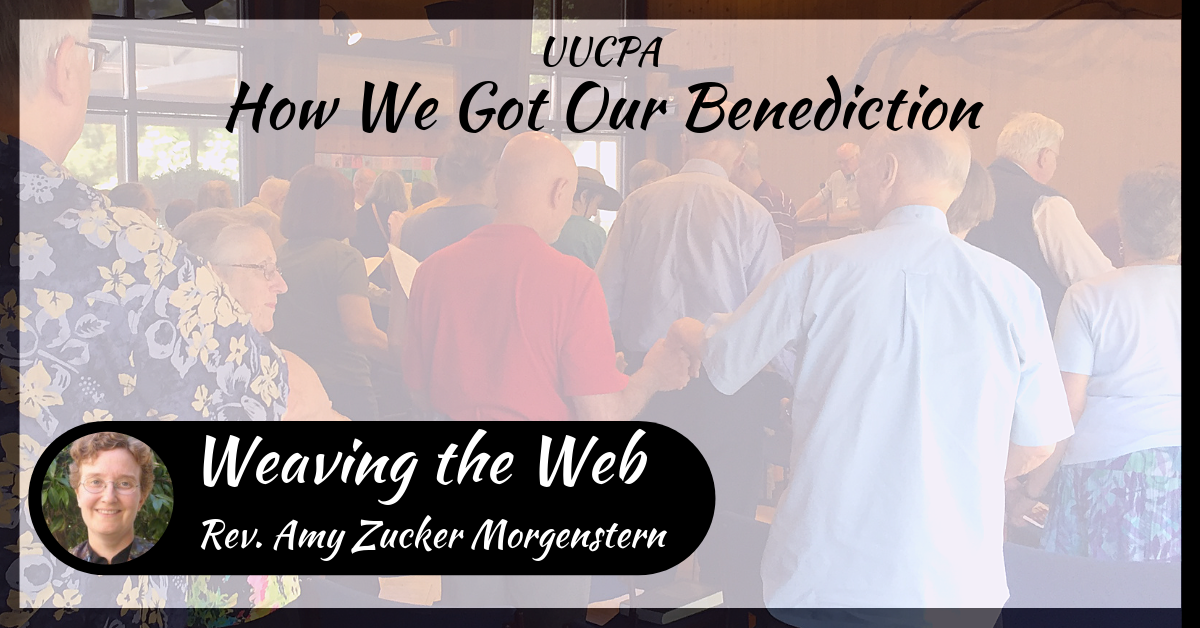 UUCPA

How We Got Our Benediction

Weaving the Web

Rev. Amy Zucker Morgenstern